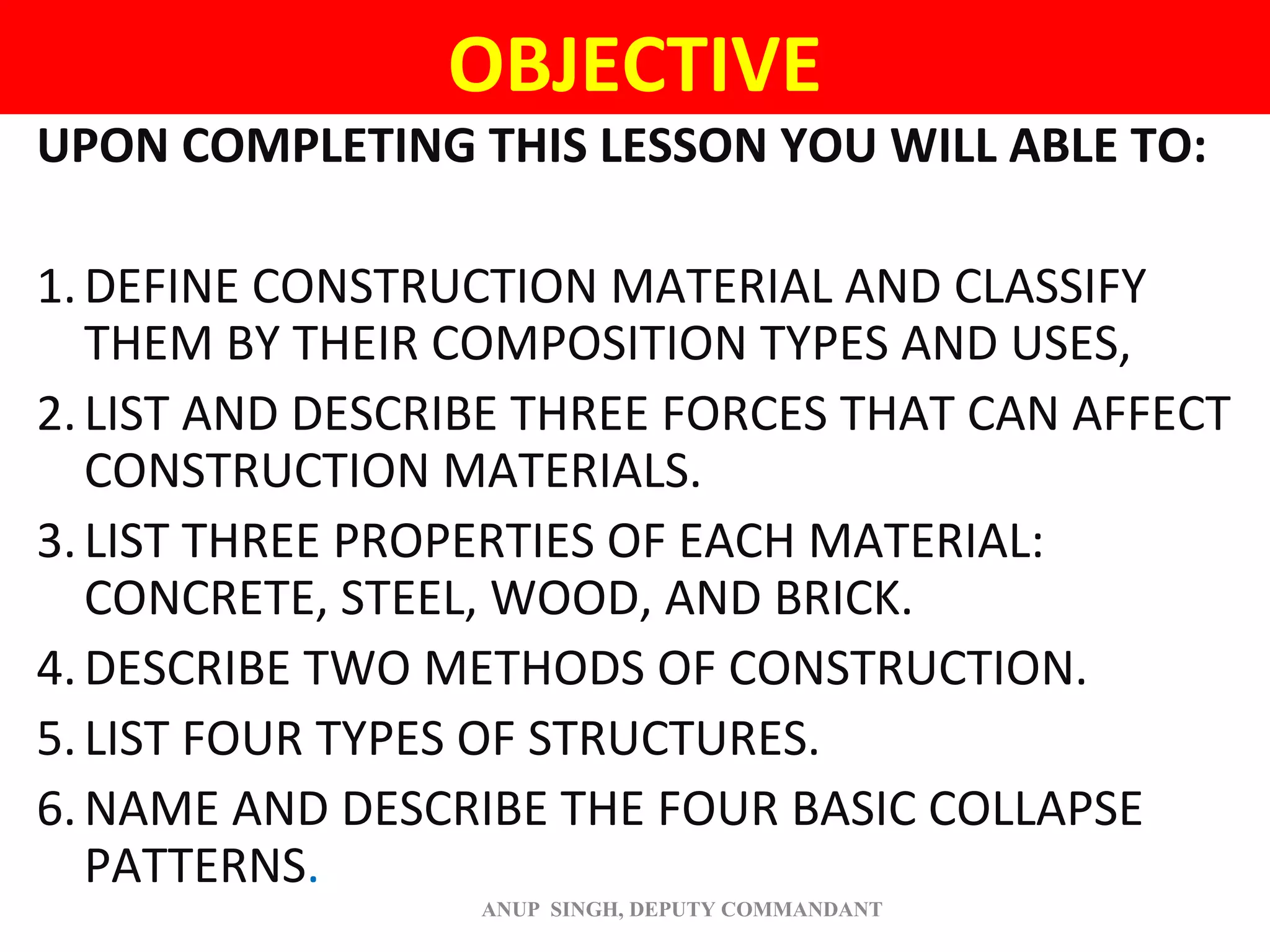 OBJECTIVE

UPON COMPLETING THIS LESSON YOU WILL ABLE TO:

1. DEFINE CONSTRUCTION MATERIAL AND CLASSIFY THEM BY THEIR COMPOSITION TYPES AND USES,
2. LIST AND DESCRIBE THREE FORCES THAT CAN AFFECT CONSTRUCTION MATERIALS.
3. LIST THREE PROPERTIES OF EACH MATERIAL: CONCRETE, STEEL, WOOD, AND BRICK.
4. DESCRIBE TWO METHODS OF CONSTRUCTION.
5. LIST FOUR TYPES OF STRUCTURES.
6. NAME AND DESCRIBE THE FOUR BASIC COLLAPSE PATTERNS.

ANUP SINGH, DEPUTY COMMANDANT